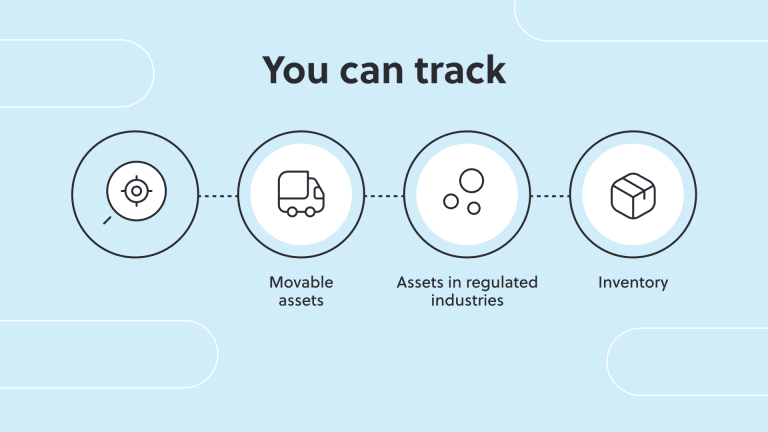 You can track

Movable assets

Assets in regulated industries

Inventory